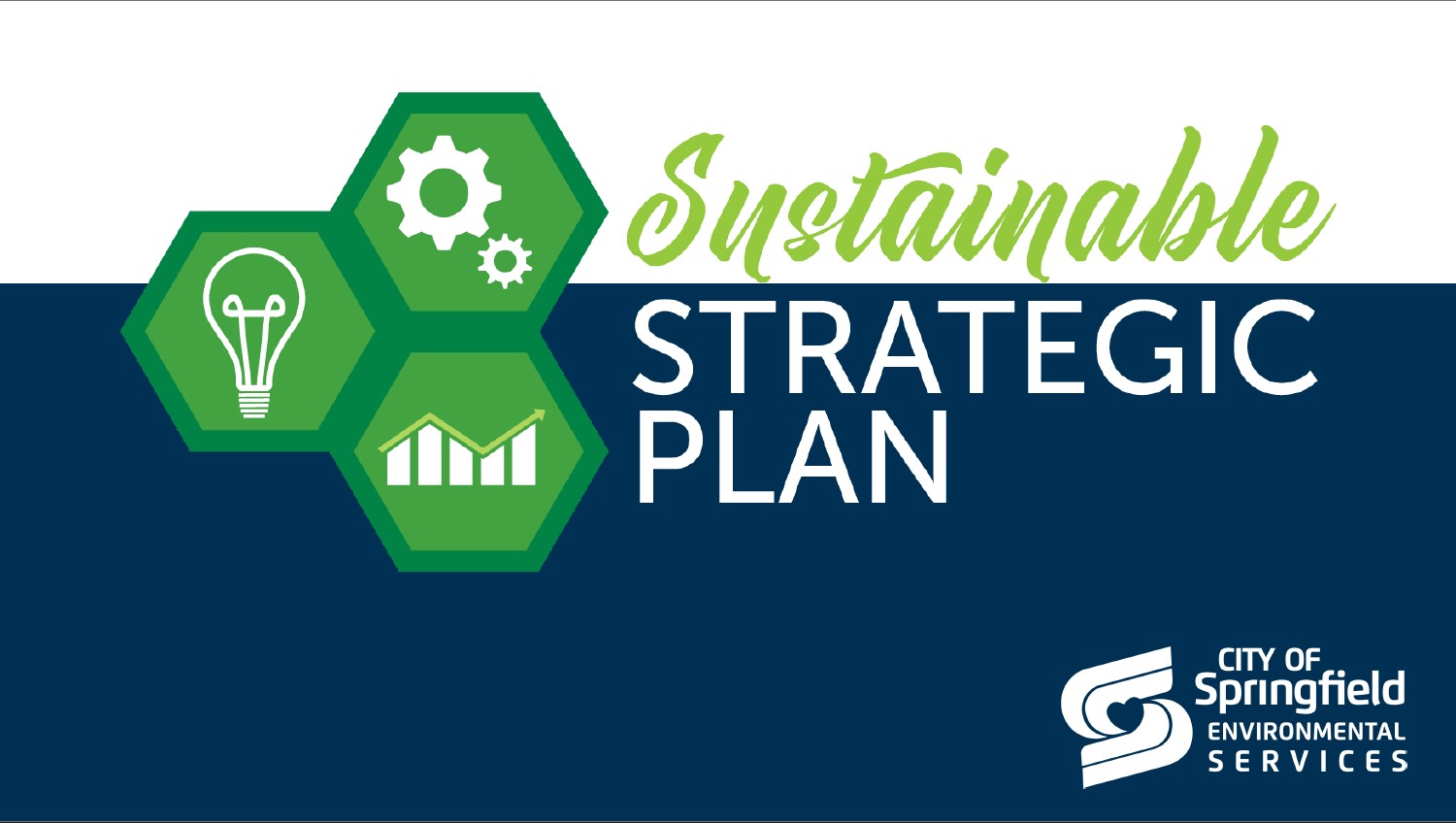 Sustainable
STRATEGIC
PLAN

CITY OF
Springfield
ENVIRONMENTAL
SERVICES